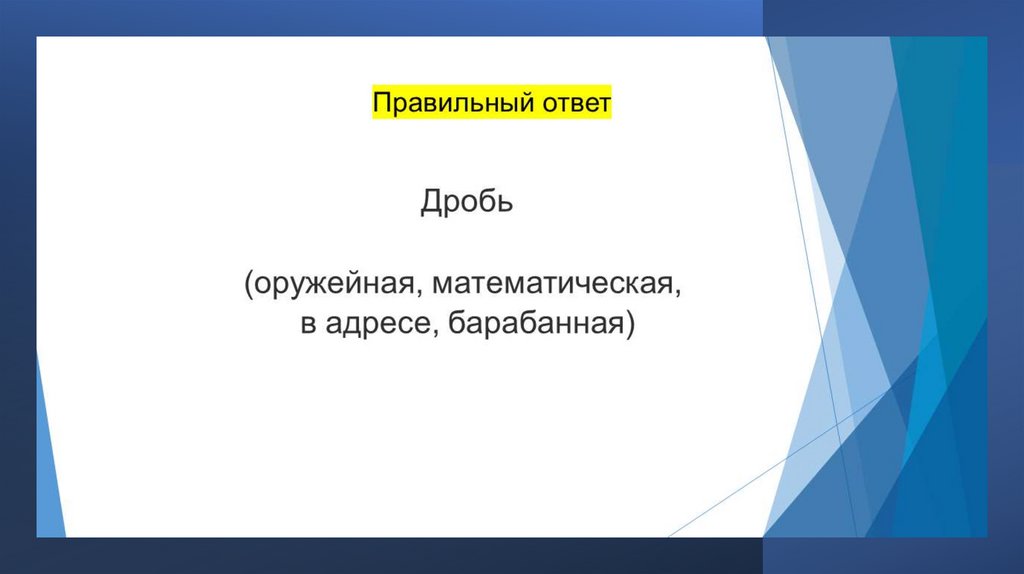 Правильный ответ

Дробь

(оружейная, математическая, в адресе, барабанная)